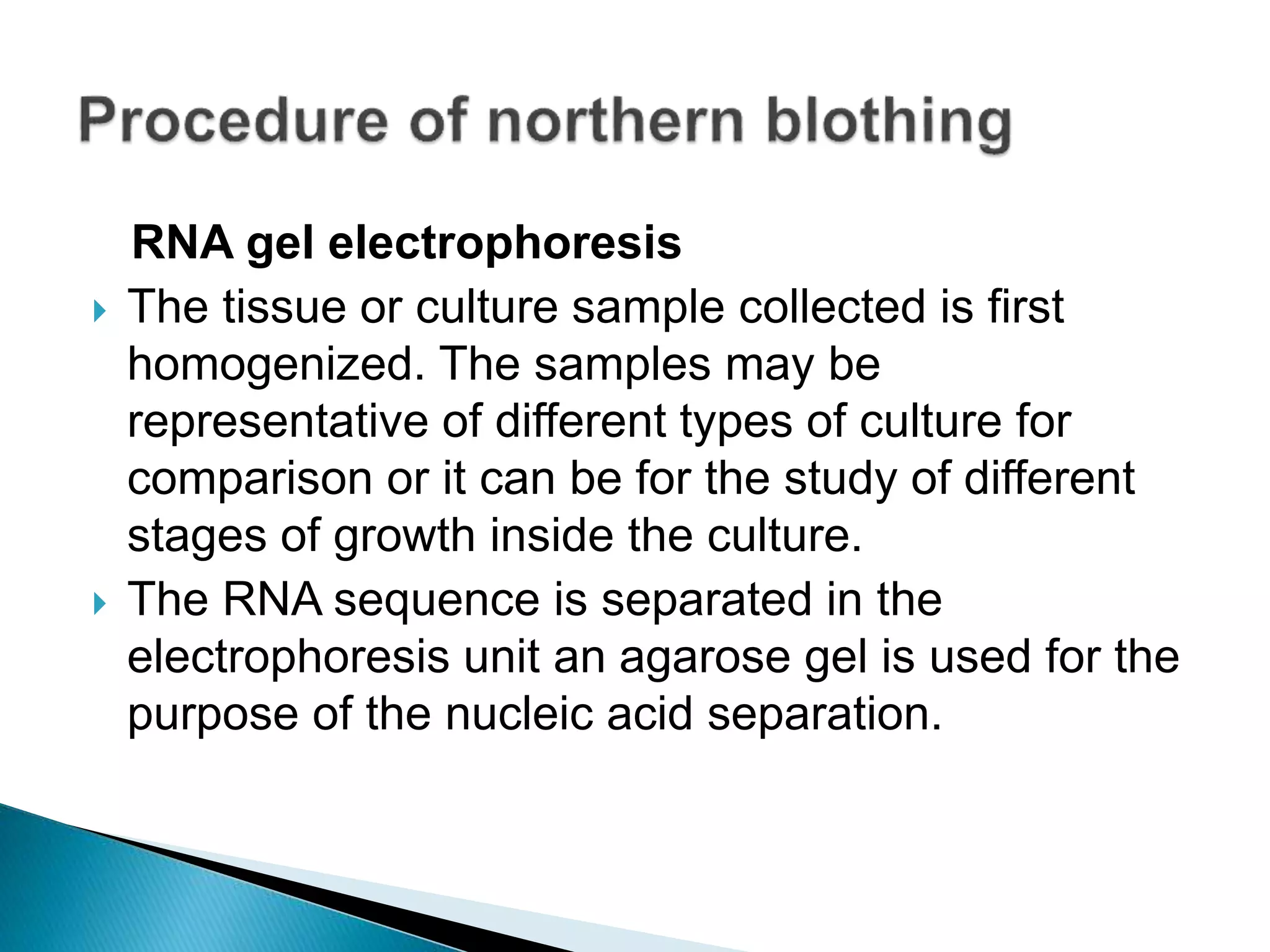 Procedure of northern blothing

RNA gel electrophoresis

The tissue or culture sample collected is first homogenized. The samples may be representative of different types of culture for comparison or it can be for the study of different stages of growth inside the culture.

The RNA sequence is separated in the electrophoresis unit an agarose gel is used for the purpose of the nucleic acid separation.